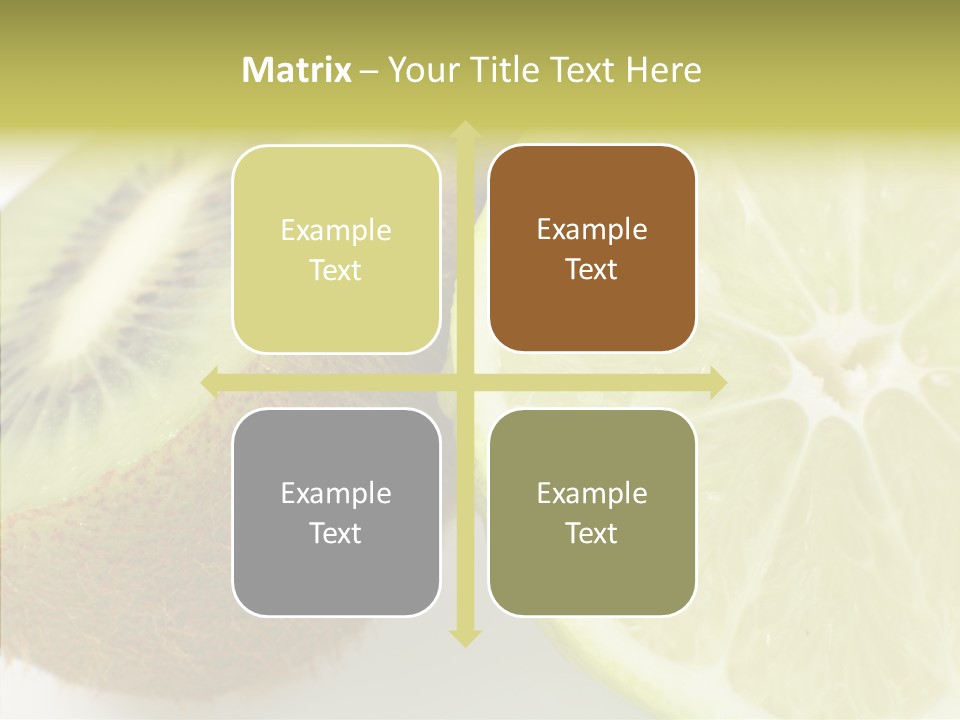 Matrix – Your Title Text Here

Example Text

Example Text

Example Text

Example Text